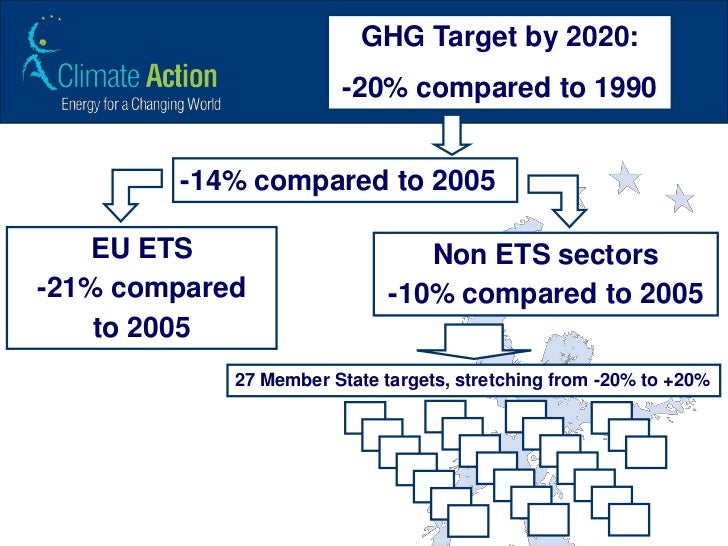 Climate Action
Energy for a Changing World

GHG Target by 2020:
-20% compared to 1990

-14% compared to 2005

EU ETS
-21% compared to 2005

Non ETS sectors
-10% compared to 2005

27 Member State targets, stretching from -20% to +20%